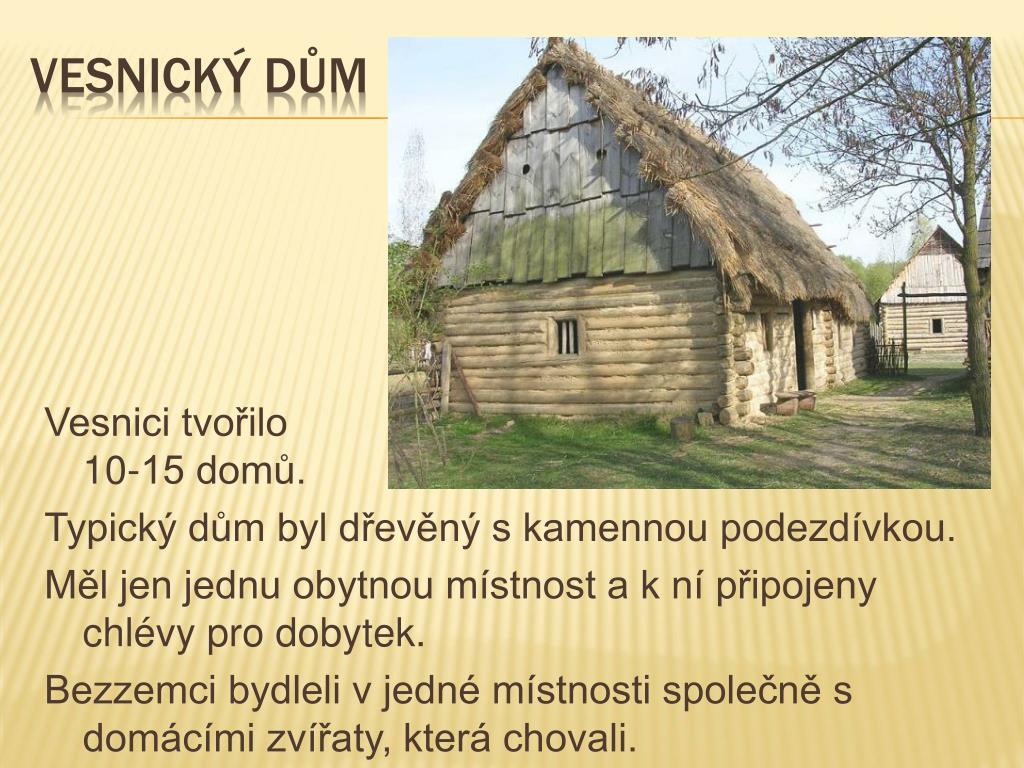 VESNICKÝ DŮM

Vesnici tvořilo 10-15 domů.

Typický dům byl dřevěný s kamennou podezdívkou.

Měl jen jednu obytnou místnost a k ní připojeny chlévy pro dobytek.

Bezzemci bydleli v jedné místnosti společně s domácími zvířaty, která chovali.